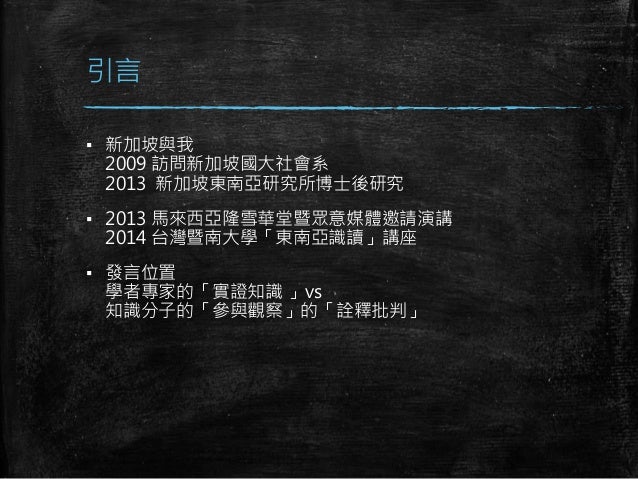 引言

▪ 新加坡與我
2009 訪問新加坡國大社會系
2013 新加坡東南亞研究所博士後研究

▪ 2013 馬來西亞隆雪華堂暨眾意媒體邀請演講
2014 台灣暨南大學「東南亞識讀」講座

▪ 發言位置
學者專家的「實證知識 」vs
知識分子的「參與觀察」的「詮釋批判」